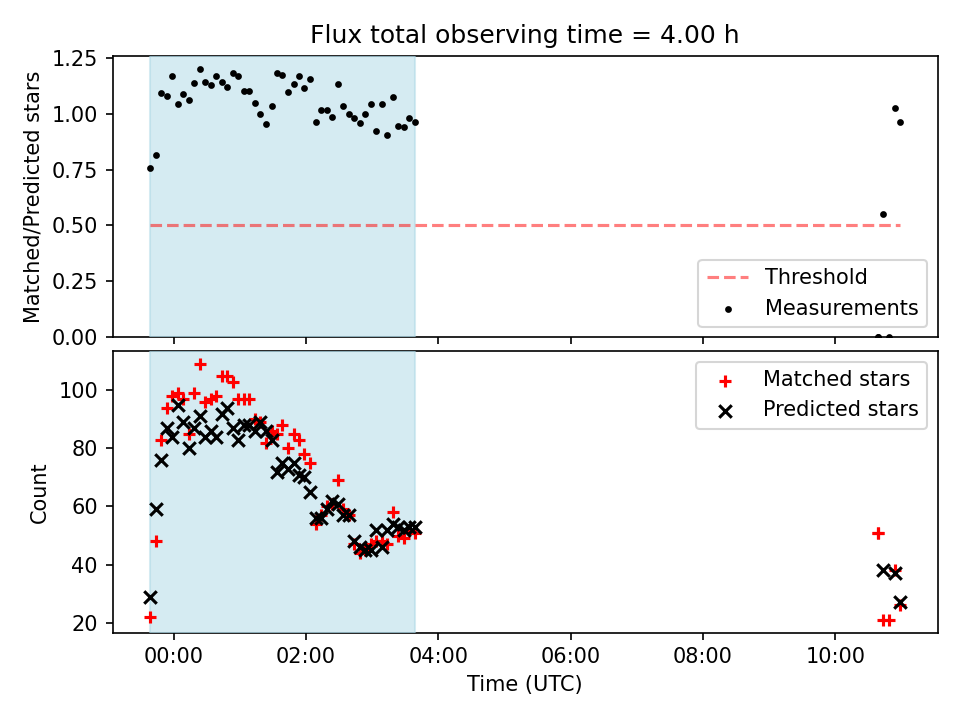 Flux total observing time = 4.00 h

Matched/Predicted stars

1.25
1.00
0.75
0.50
0.25
0.00

Threshold
Measurements

Count

100
80
60
40
20

Matched stars
Predicted stars

00:00
02:00
04:00
06:00
08:00
10:00

Time (UTC)